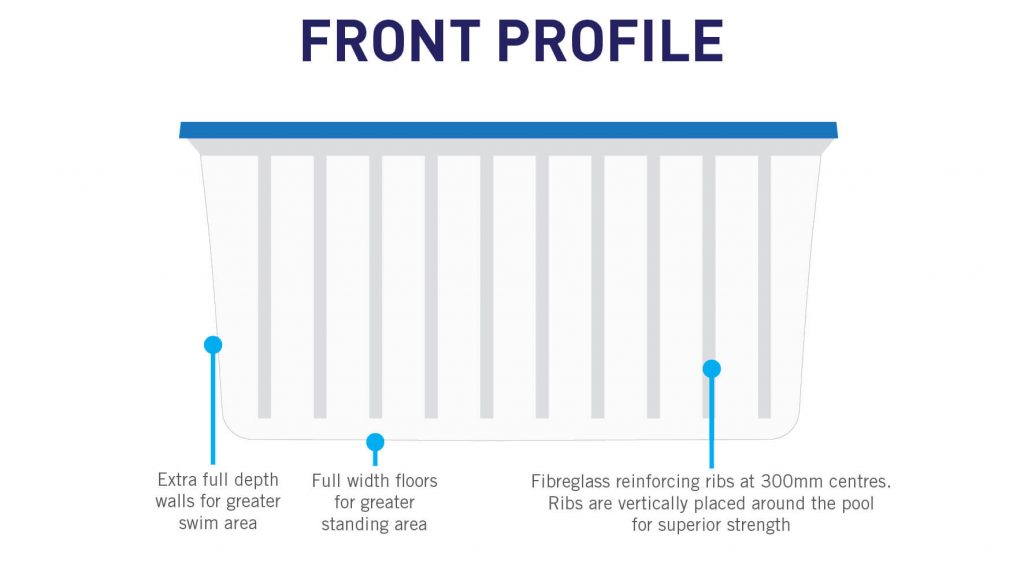 FRONT PROFILE

Extra full depth walls for greater swim area

Full width floors for greater standing area

Fibreglass reinforcing ribs at 300mm centres. Ribs are vertically placed around the pool for superior strength